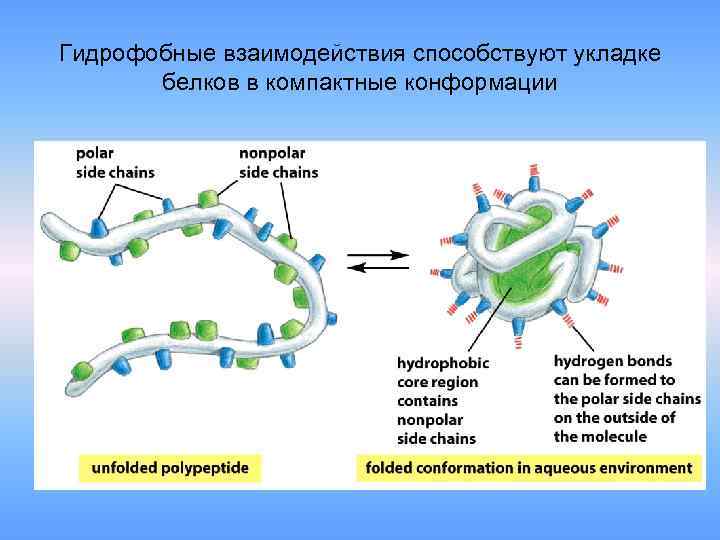 Гидрофобные взаимодействия способствуют укладке белков в компактные конформации

polar side chains

nonpolar side chains

hydrophobic core region contains nonpolar side chains

hydrogen bonds can be formed to the polar side chains on the outside of the molecule

unfolded polypeptide

folded conformation in aqueous environment